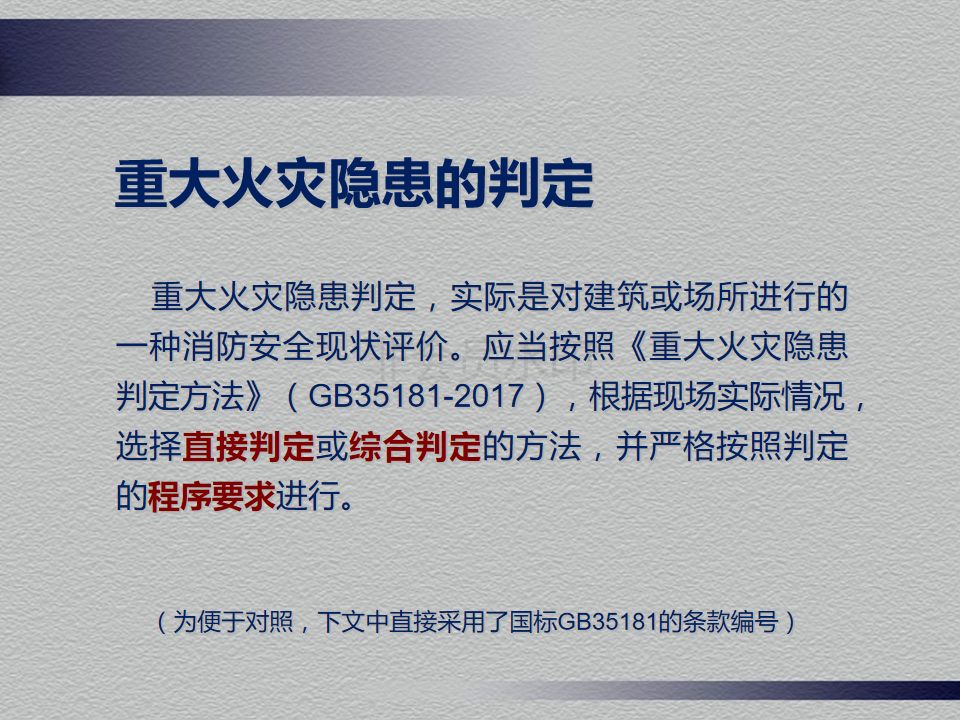 重大火灾隐患的判定

重大火灾隐患判定，实际是对建筑或场所进行的一种消防安全现状评价。应当按照《重大火灾隐患判定方法》（GB35181-2017），根据现场实际情况，选择直接判定或综合判定的方法，并严格按照判定的程序要求进行。

（为便于对照，下文中直接采用了国标GB35181的条款编号）